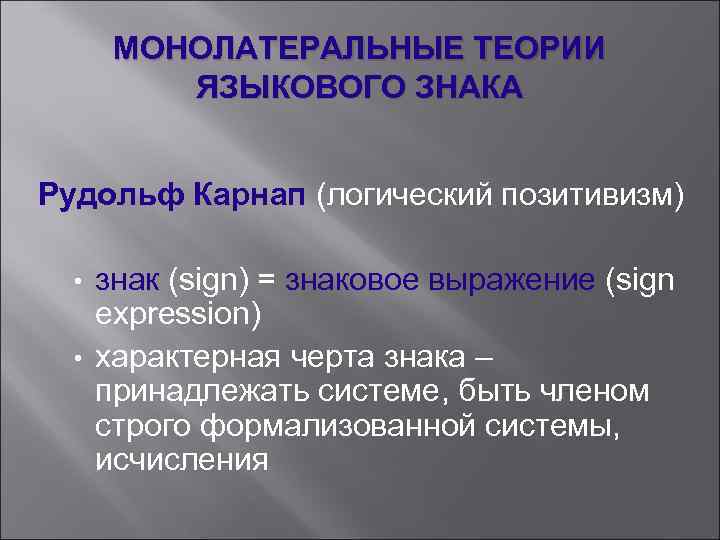 МОНОЛАТЕРАЛЬНЫЕ ТЕОРИИ ЯЗЫКОВОГО ЗНАКА

Рудольф Карнап (логический позитивизм)

• знак (sign) = знаковое выражение (sign expression)
• характерная черта знака – принадлежать системе, быть членом строго формализованной системы, исчисления